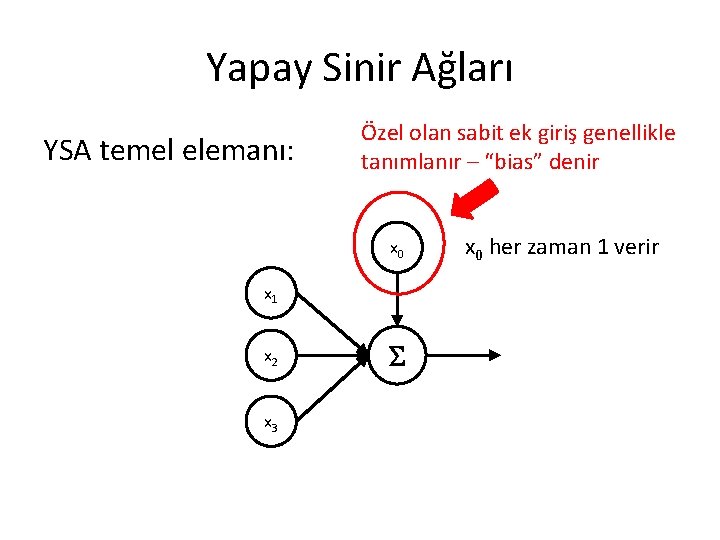 Yapay Sinir Ağları

YSA temel elemanı:

Özel olan sabit ek giriş genellikle tanımlanır – “bias” denir

$x_0$

$x_0$ her zaman 1 verir

$x_1$

$x_2$

$x_3$

$\Sigma$